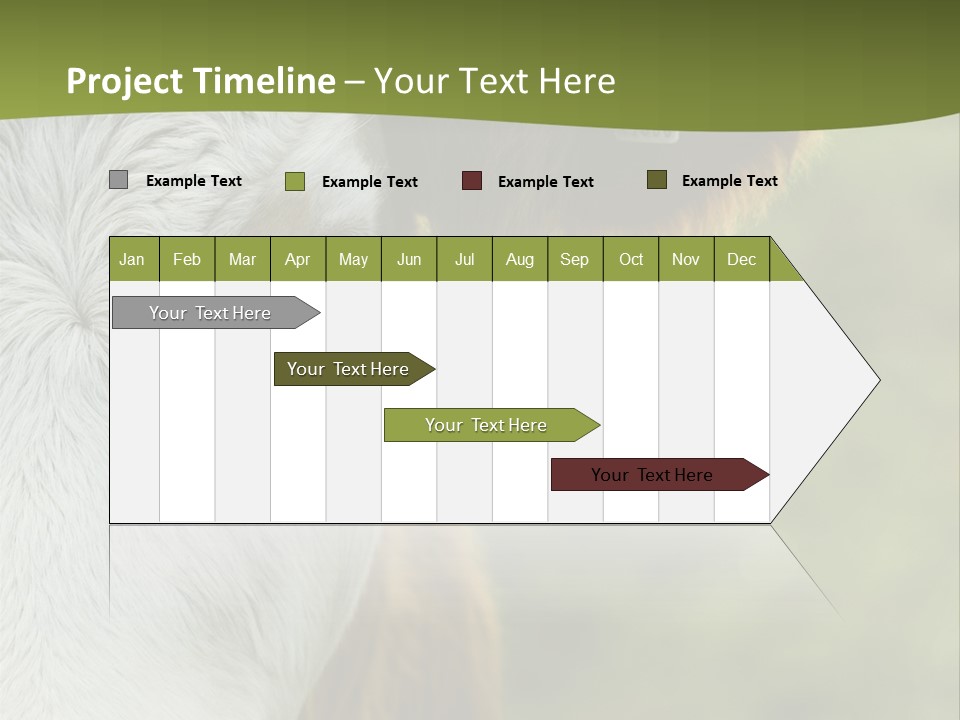 Project Timeline – Your Text Here

Example Text
Example Text
Example Text
Example Text

| Jan | Feb | Mar | Apr | May | Jun | Jul | Aug | Sep | Oct | Nov | Dec |
|---|---|---|---|---|---|---|---|---|---|---|---|

Your Text Here
Your Text Here
Your Text Here
Your Text Here